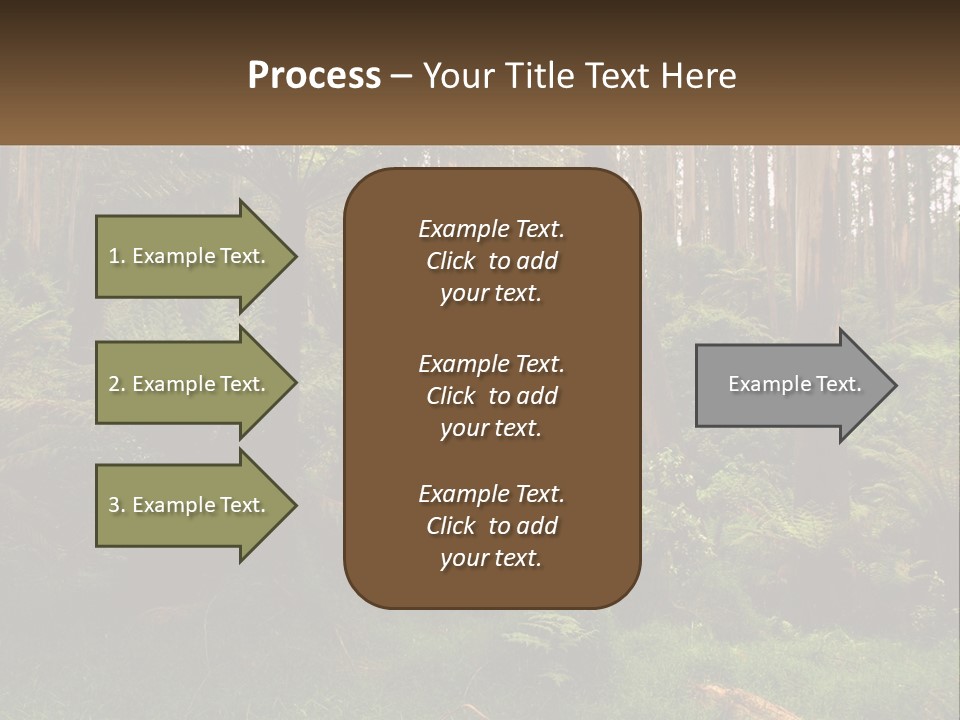 Process – Your Title Text Here

1. Example Text.

2. Example Text.

3. Example Text.

Example Text. Click to add your text.

Example Text. Click to add your text.

Example Text. Click to add your text.

Example Text.